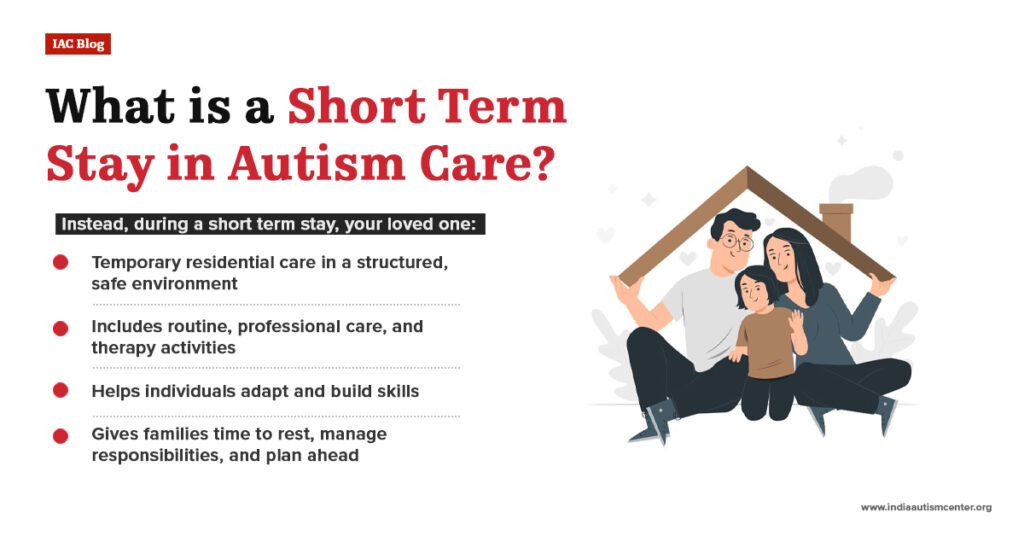 IAC Blog

What is a Short Term Stay in Autism Care?

Instead, during a short term stay, your loved one:

Temporary residential care in a structured, safe environment

Includes routine, professional care, and therapy activities

Helps individuals adapt and build skills

Gives families time to rest, manage responsibilities, and plan ahead

www.indiaautismcenter.org